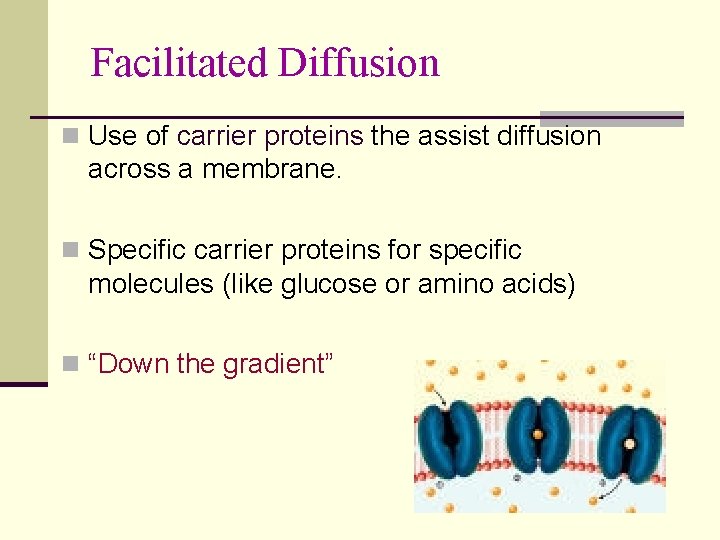 Facilitated Diffusion

Use of carrier proteins the assist diffusion across a membrane.

Specific carrier proteins for specific molecules (like glucose or amino acids)

“Down the gradient”